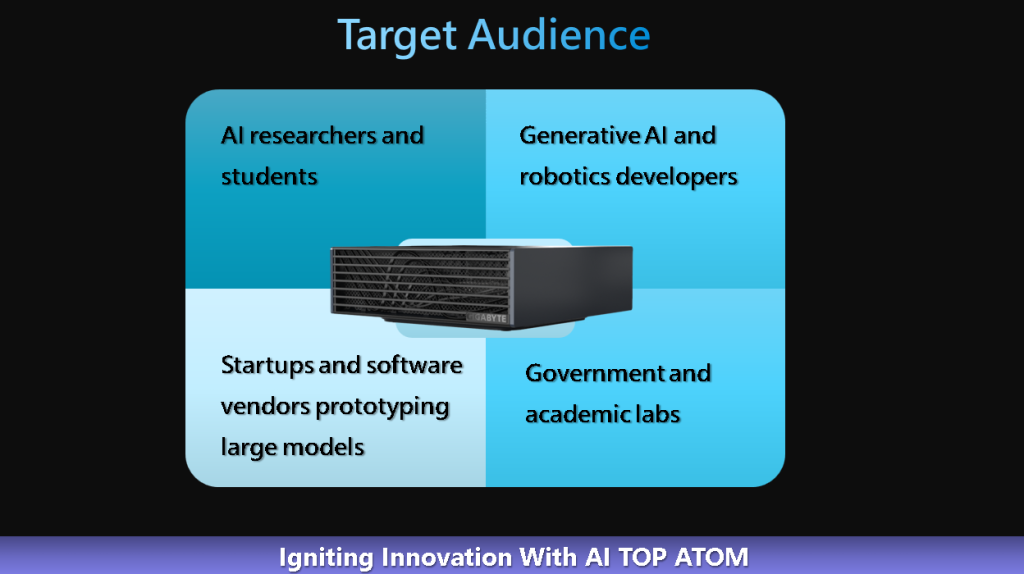 Target Audience

AI researchers and students

Generative AI and robotics developers

GIGABYTE

Startups and software vendors prototyping large models

Government and academic labs

Igniting Innovation With AI TOP ATOM